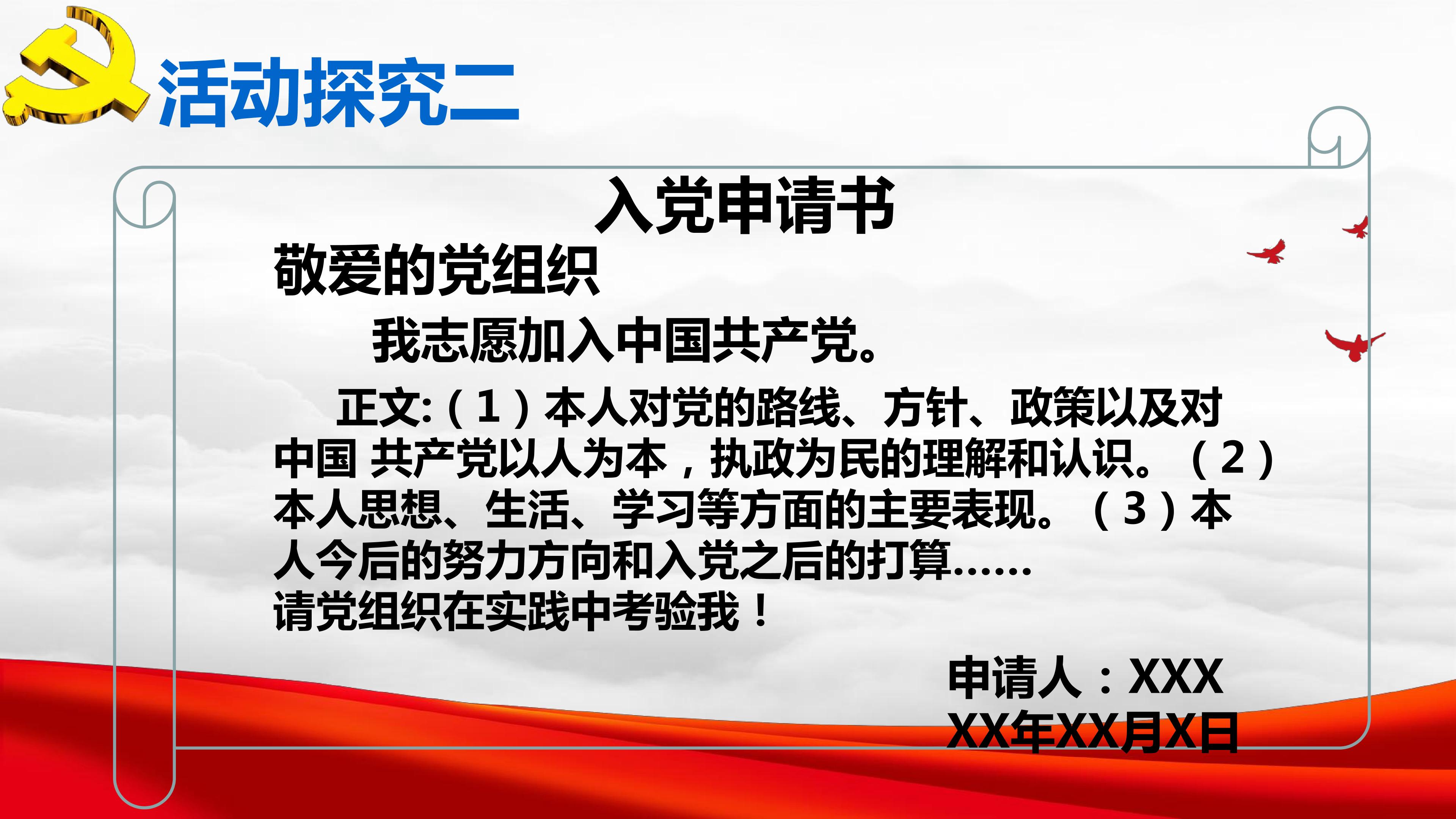 活动探究二

入党申请书

敬爱的党组织

我志愿加入中国共产党。

正文:（1）本人对党的路线、方针、政策以及对中国 共产党以人为本，执政为民的理解和认识。（2）本人思想、生活、学习等方面的主要表现。（3）本人今后的努力方向和入党之后的打算......
请党组织在实践中考验我！

申请人：XXX
XX年XX月X日